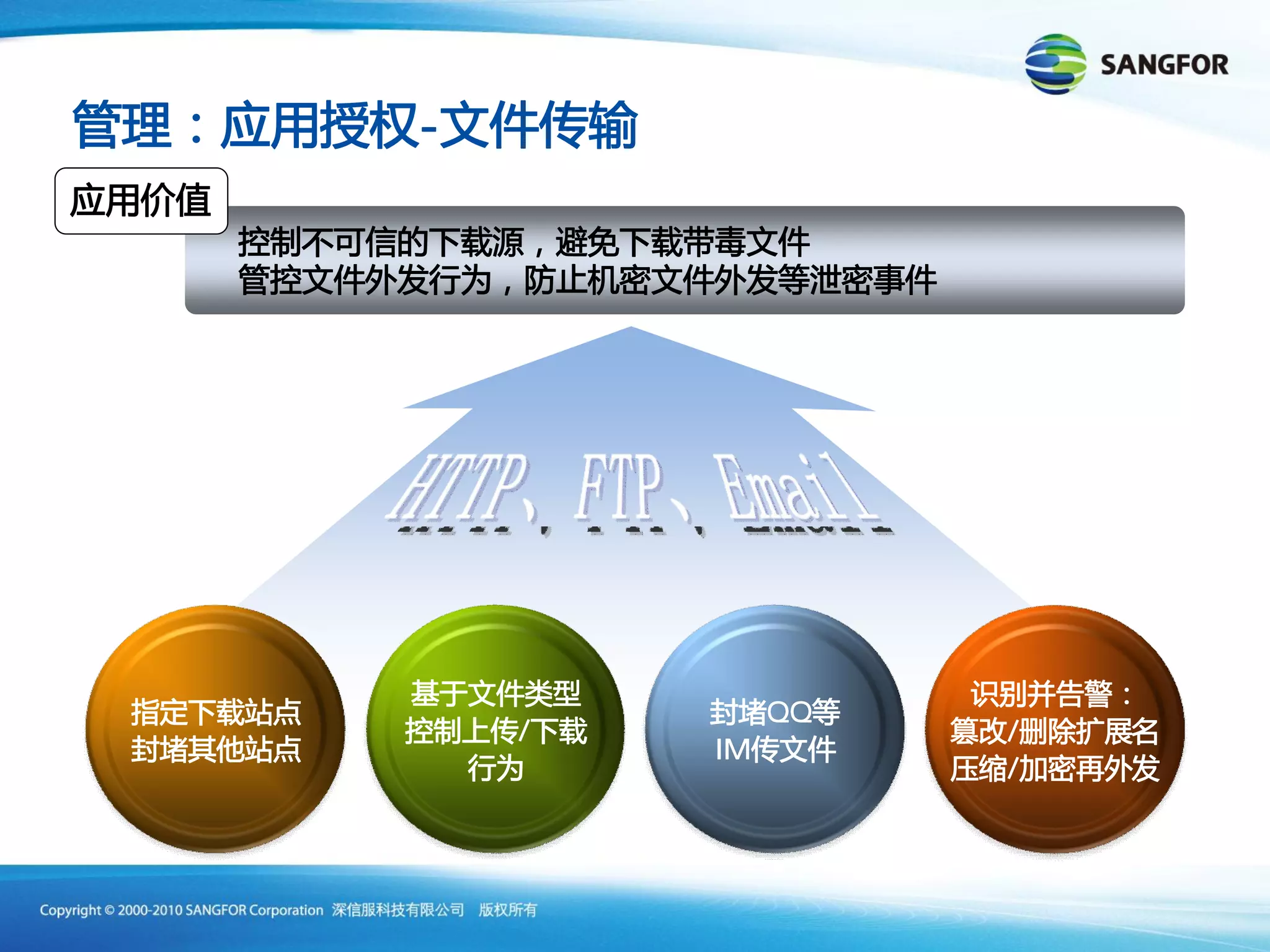 SANGFOR

管理：应用授权-文件传输

应用价值

控制不可信的下载源，避免下载带毒文件
管控文件外发行为，防止机密文件外发等泄密事件

HTTP、FTP、Email

指定下载站点
封堵其他站点

基于文件类型
控制上传/下载
行为

封堵QQ等
IM传文件

识别并告警：
篡改/删除扩展名
压缩/加密再外发

Copyright © 2000-2010 SANGFOR Corporation 深信服科技有限公司 版权所有